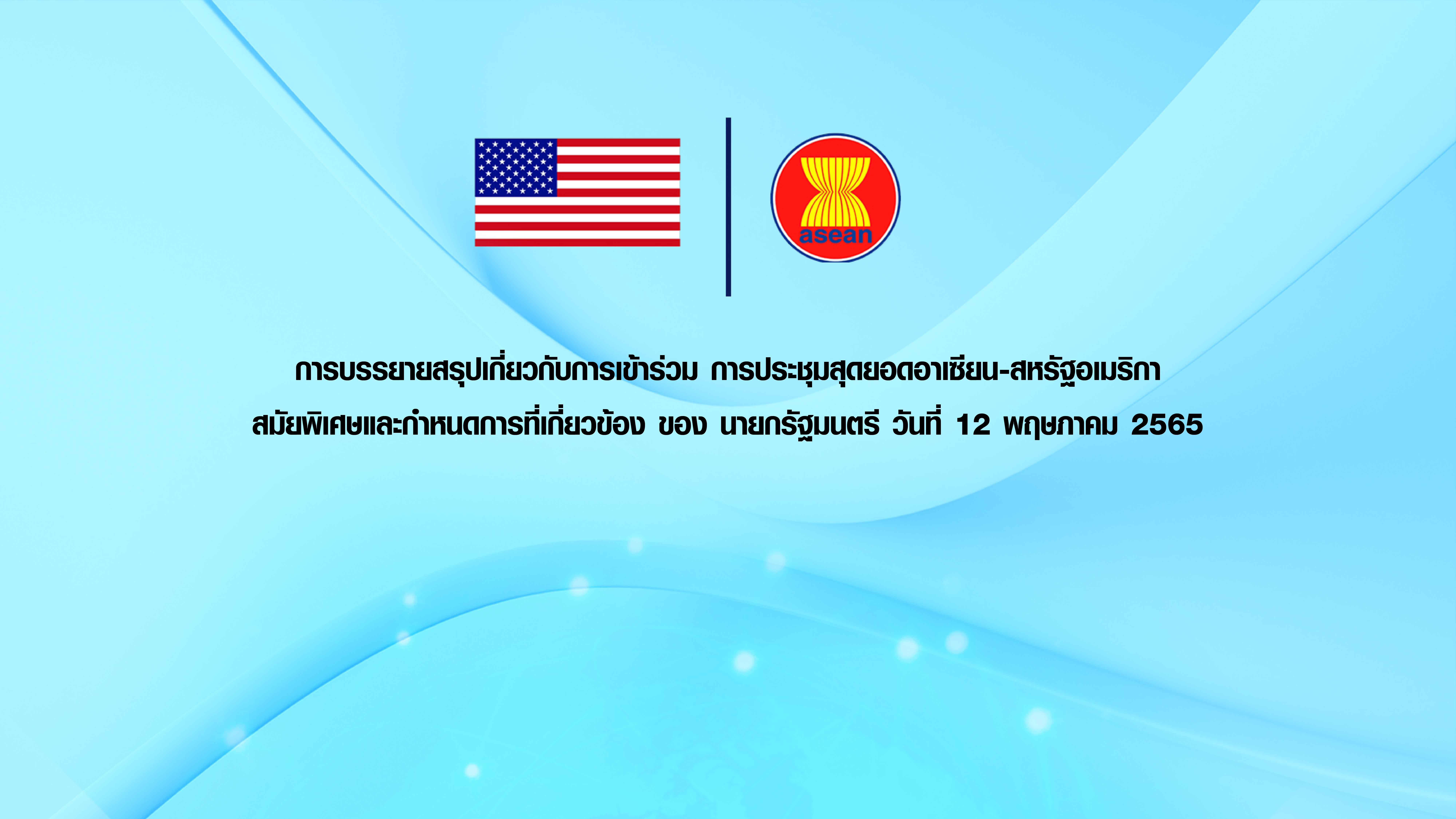 asean

การบรรยายสรุปเกี่ยวกับการเข้าร่วม การประชุมสุดยอดอาเซียน-สหรัฐอเมริกา สมัยพิเศษและกำหนดการที่เกี่ยวข้อง ของ นายกรัฐมนตรี วันที่ 12 พฤษภาคม 2565